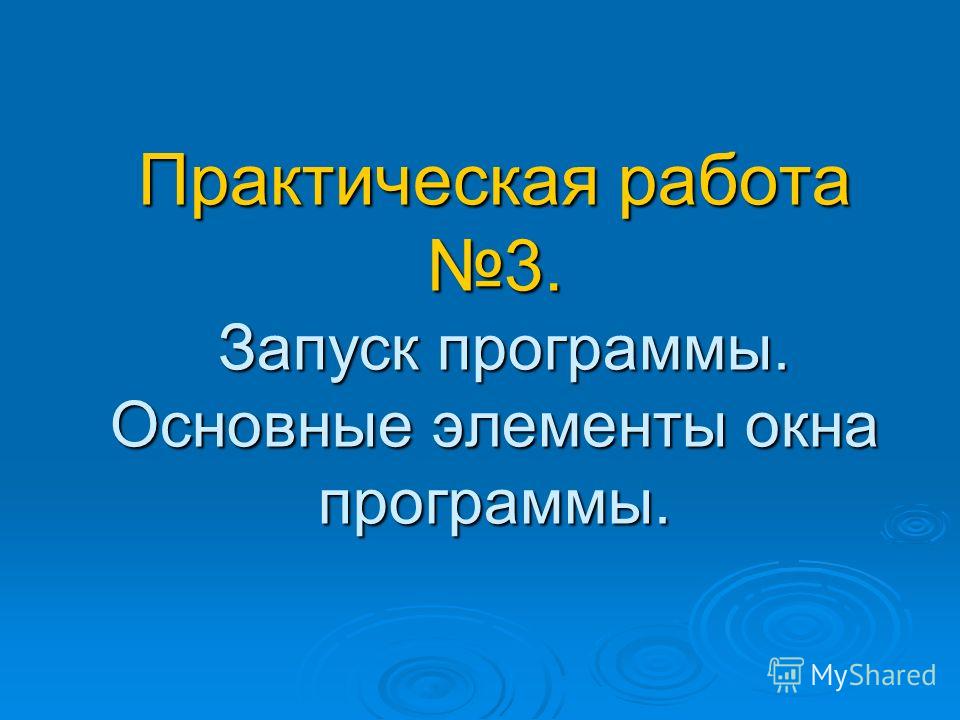 Практическая работа №3.

Запуск программы. Основные элементы окна программы.

MyShared